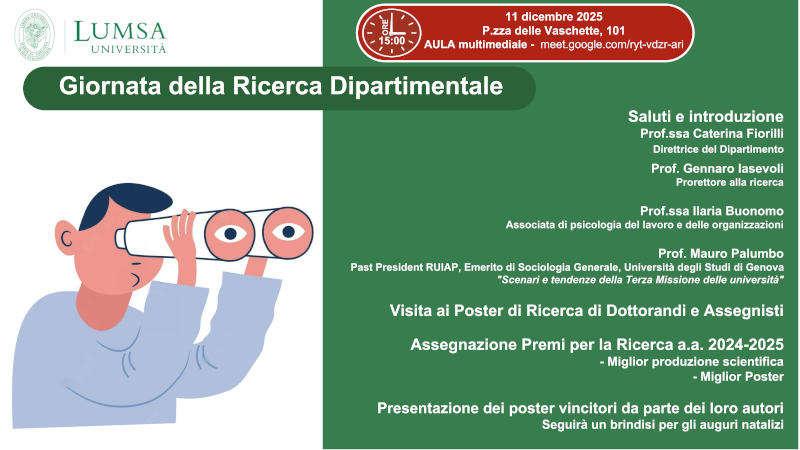 LUMSA
UNIVERSITÀ

ORE 15:00

11 dicembre 2025
P.zza delle Vaschette, 101
AULA multimediale - meet.google.com/ryt-vdzr-ari

Giornata della Ricerca Dipartimentale

Saluti e introduzione
Prof.ssa Caterina Fiorilli
Direttrice del Dipartimento

Prof. Gennaro Iasevoli
Prorettore alla ricerca

Prof.ssa Ilaria Buonomo
Associata di psicologia del lavoro e delle organizzazioni

Prof. Mauro Palumbo
Past President RUIAP, Emerito di Sociologia Generale, Università degli Studi di Genova
"Scenari e tendenze della Terza Missione delle università"

Visita ai Poster di Ricerca di Dottorandi e Assegnisti

Assegnazione Premi per la Ricerca a.a. 2024-2025
- Miglior produzione scientifica
- Miglior Poster

Presentazione dei poster vincitori da parte dei loro autori
Seguirà un brindisi per gli auguri natalizi